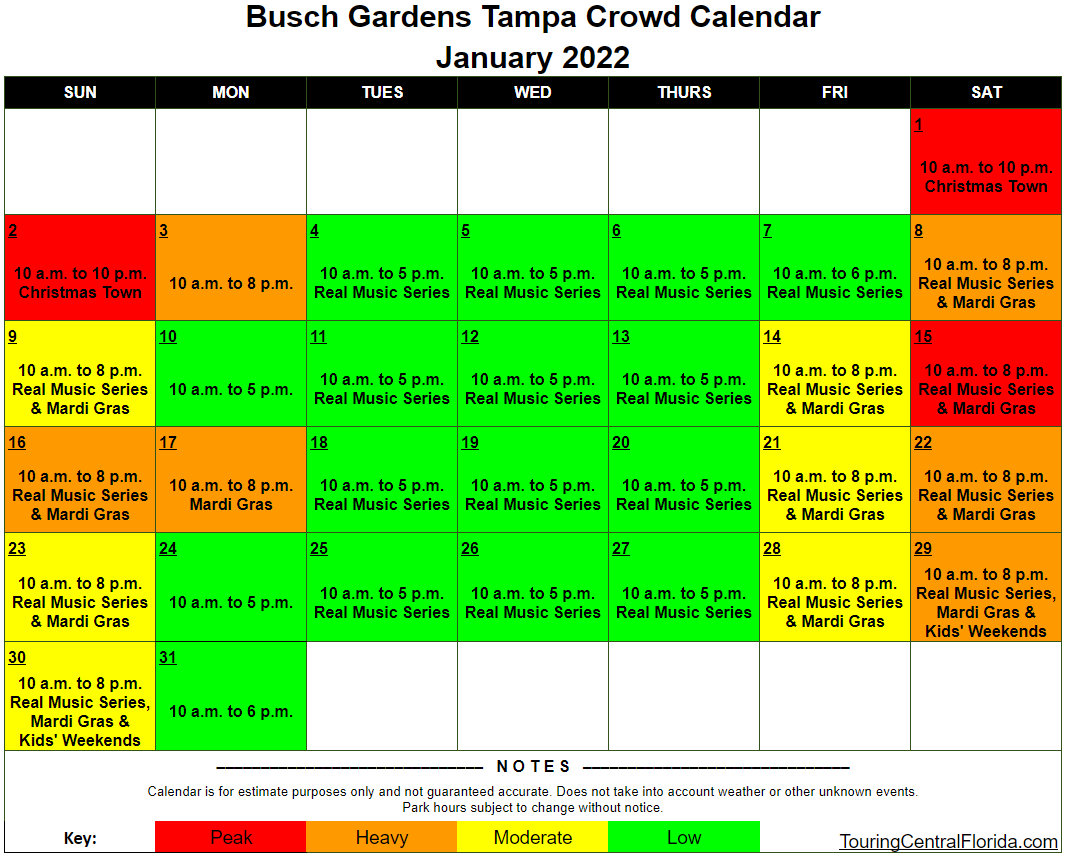 Busch Gardens Tampa Crowd Calendar
January 2022

| SUN | MON | TUES | WED | THURS | FRI | SAT |
|---|---|---|---|---|---|---|
| | | | | | | 1 10 a.m. to 10 p.m. Christmas Town |
| 2 10 a.m. to 10 p.m. Christmas Town | 3 10 a.m. to 8 p.m. | 4 10 a.m. to 5 p.m. Real Music Series | 5 10 a.m. to 5 p.m. Real Music Series | 6 10 a.m. to 5 p.m. Real Music Series | 7 10 a.m. to 6 p.m. Real Music Series | 8 10 a.m. to 8 p.m. Real Music Series & Mardi Gras |
| 9 10 a.m. to 8 p.m. Real Music Series & Mardi Gras | 10 10 a.m. to 5 p.m. | 11 10 a.m. to 5 p.m. Real Music Series | 12 10 a.m. to 5 p.m. Real Music Series | 13 10 a.m. to 5 p.m. Real Music Series | 14 10 a.m. to 8 p.m. Real Music Series & Mardi Gras | 15 10 a.m. to 8 p.m. Real Music Series & Mardi Gras |
| 16 10 a.m. to 8 p.m. Real Music Series & Mardi Gras | 17 10 a.m. to 8 p.m. Mardi Gras | 18 10 a.m. to 5 p.m. Real Music Series | 19 10 a.m. to 5 p.m. Real Music Series | 20 10 a.m. to 5 p.m. Real Music Series | 21 10 a.m. to 8 p.m. Real Music Series & Mardi Gras | 22 10 a.m. to 8 p.m. Real Music Series & Mardi Gras |
| 23 10 a.m. to 8 p.m. Real Music Series & Mardi Gras | 24 10 a.m. to 5 p.m. | 25 10 a.m. to 5 p.m. Real Music Series | 26 10 a.m. to 5 p.m. Real Music Series | 27 10 a.m. to 5 p.m. Real Music Series | 28 10 a.m. to 8 p.m. Real Music Series & Mardi Gras | 29 10 a.m. to 8 p.m. Real Music Series, Mardi Gras & Kids' Weekends |
| 30 10 a.m. to 8 p.m. Real Music Series, Mardi Gras & Kids' Weekends | 31 10 a.m. to 6 p.m. | | | | | |

NOTES

Calendar is for estimate purposes only and not guaranteed accurate. Does not take into account weather or other unknown events.
Park hours subject to change without notice.

Key: Peak Heavy Moderate Low

TouringCentralFlorida.com